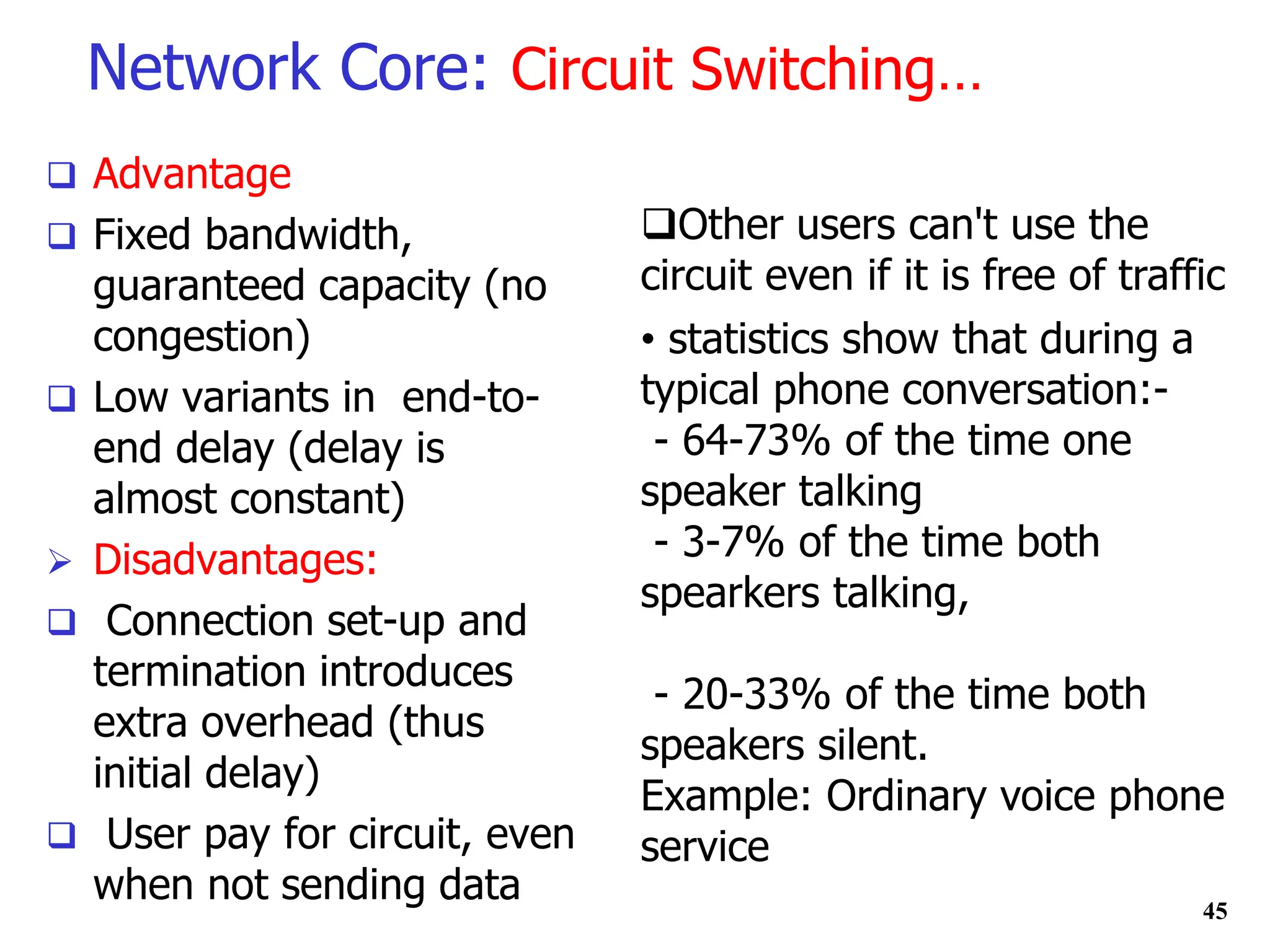 Network Core: Circuit Switching…

❑ Advantage

❑ Fixed bandwidth, guaranteed capacity (no congestion)

❑ Low variants in end-to-end delay (delay is almost constant)

➢ Disadvantages:

❑ Connection set-up and termination introduces extra overhead (thus initial delay)

❑ User pay for circuit, even when not sending data

❑Other users can't use the circuit even if it is free of traffic

• statistics show that during a typical phone conversation:-
- 64-73% of the time one speaker talking
- 3-7% of the time both spearkers talking,

- 20-33% of the time both speakers silent.
Example: Ordinary voice phone service

45